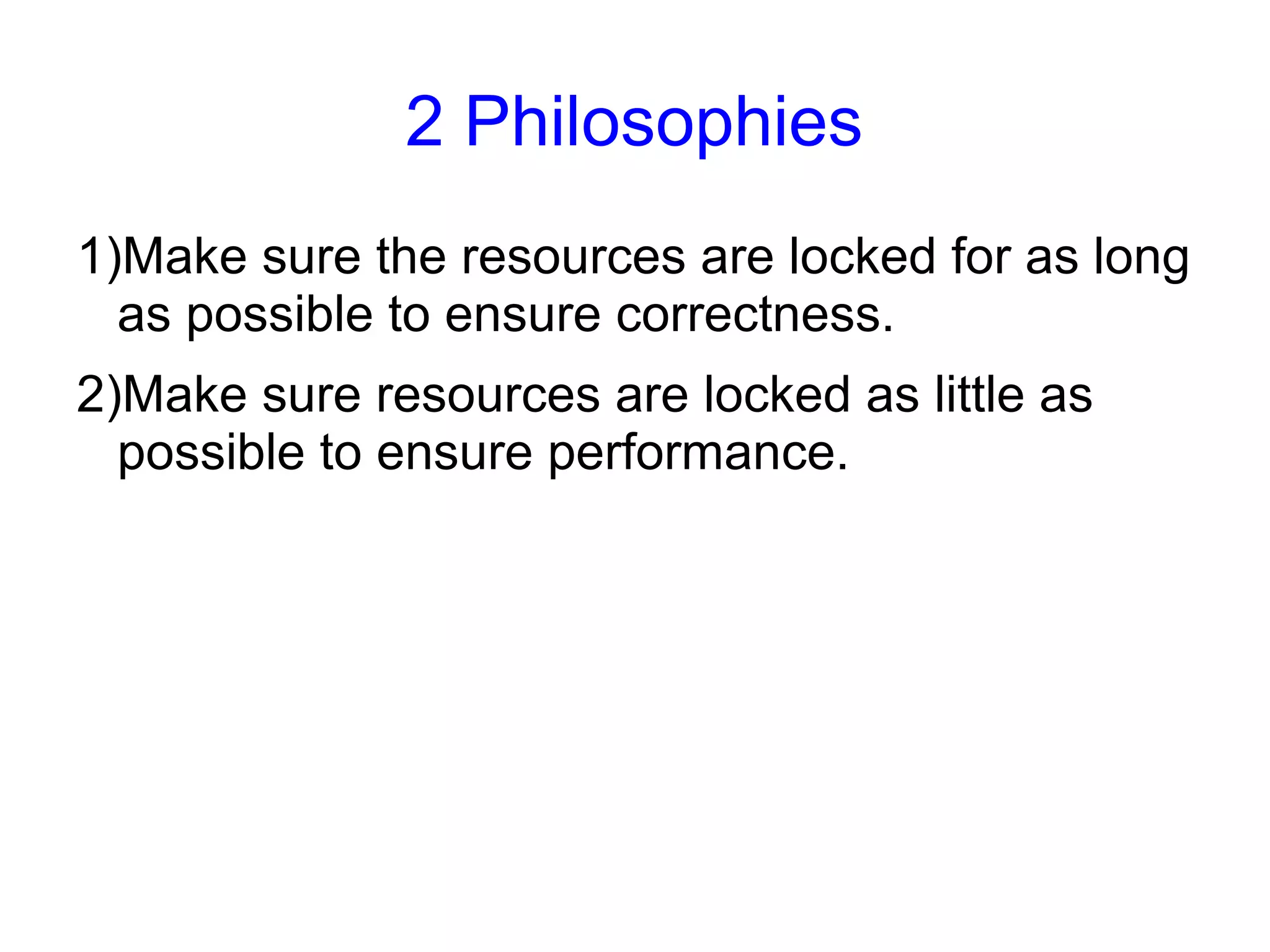 2 Philosophies

1)Make sure the resources are locked for as long as possible to ensure correctness.

2)Make sure resources are locked as little as possible to ensure performance.